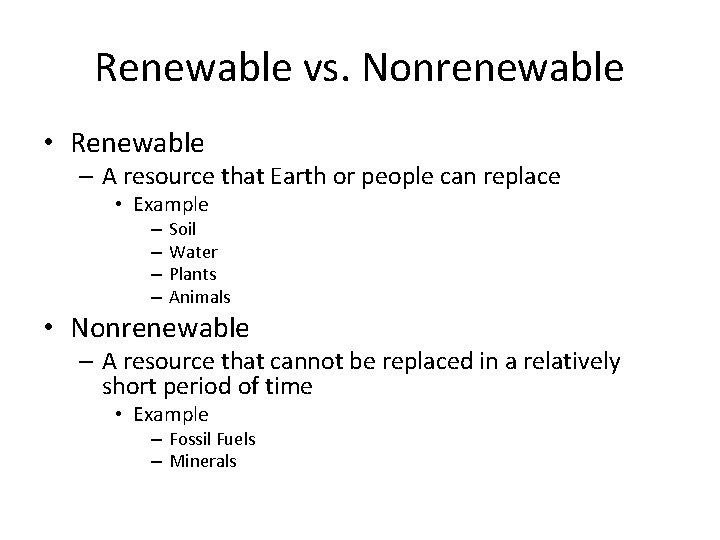 Renewable vs. Nonrenewable

• Renewable
– A resource that Earth or people can replace
• Example
– Soil
– Water
– Plants
– Animals

• Nonrenewable
– A resource that cannot be replaced in a relatively short period of time
• Example
– Fossil Fuels
– Minerals